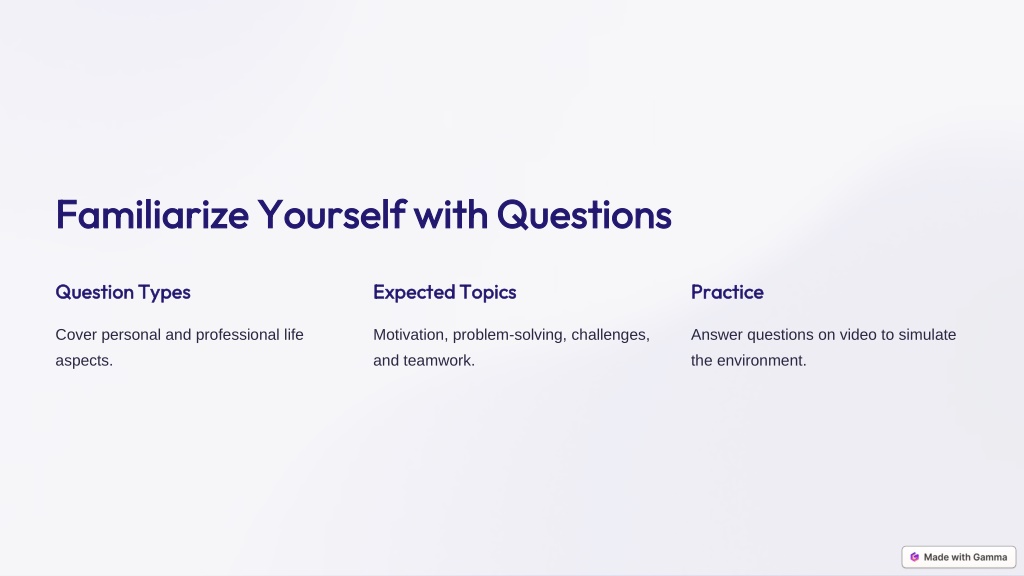 Familiarize Yourself with Questions

Question Types

Cover personal and professional life aspects.

Expected Topics

Motivation, problem-solving, challenges, and teamwork.

Practice

Answer questions on video to simulate the environment.

Made with Gamma